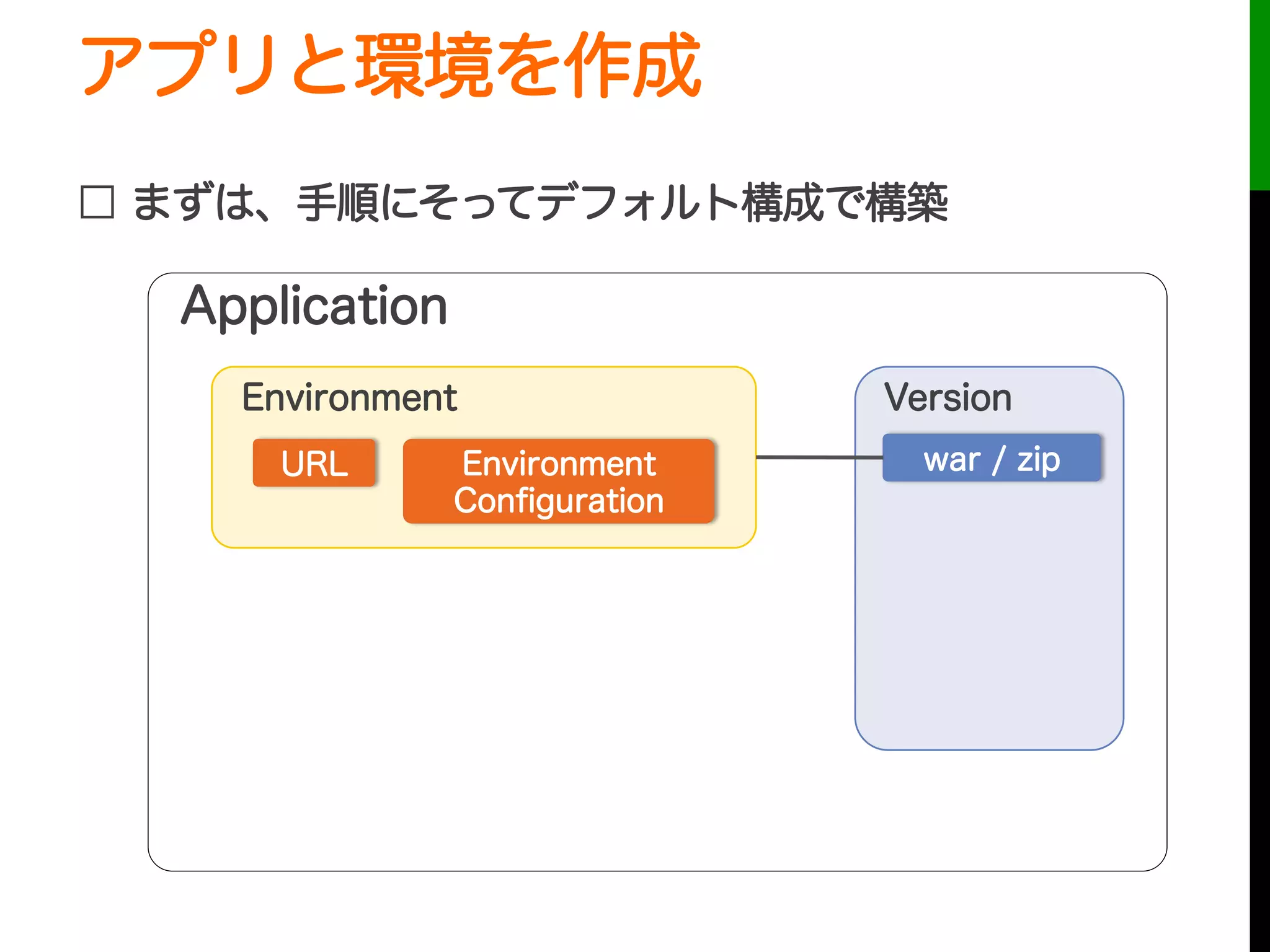 アプリと環境を作成

□ まずは、手順にそってデフォルト構成で構築

Application

Environment

URL

Environment Configuration

Version

war / zip